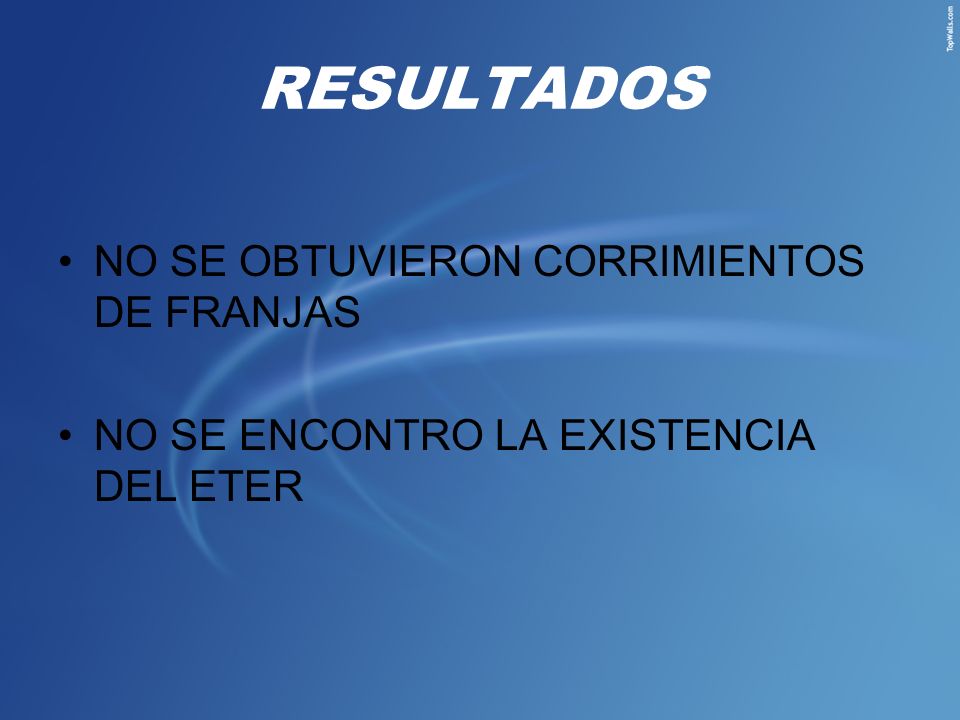 TopWalls.com

RESULTADOS

• NO SE OBTUVIERON CORRIMIENTOS DE FRANJAS

• NO SE ENCONTRO LA EXISTENCIA DEL ETER